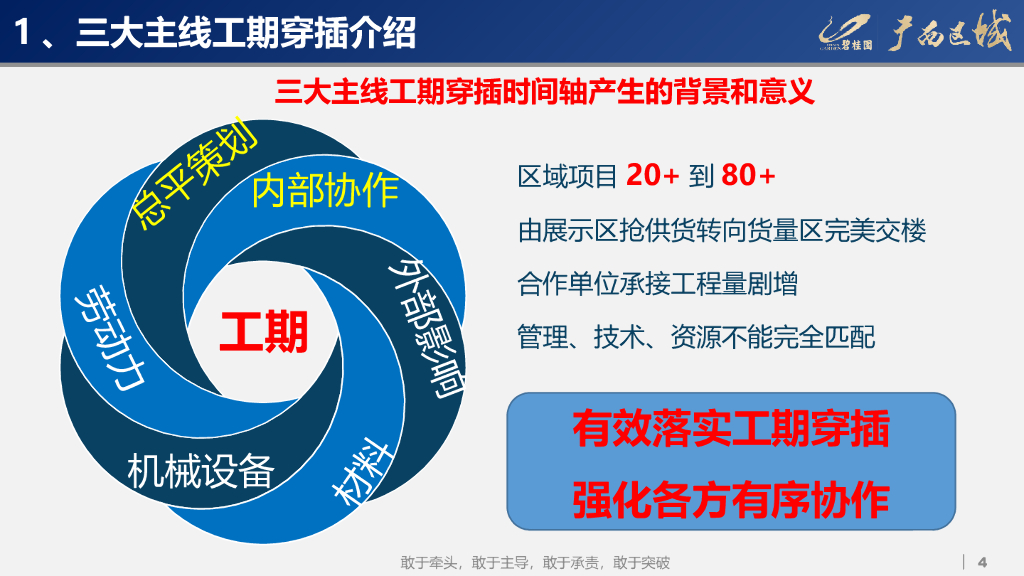 1、三大主线工期穿插介绍

碧桂园 广西区域

三大主线工期穿插时间轴产生的背景和意义

总平策划
内部协作
外部影响
材料
机械设备
劳动力
工期

区域项目 20+ 到 80+

由展示区抢供货转向货量区完美交楼

合作单位承接工程量剧增

管理、技术、资源不能完全匹配

有效落实工期穿插

强化各方有序协作

敢于牵头，敢于主导，敢于承责，敢于突破

4